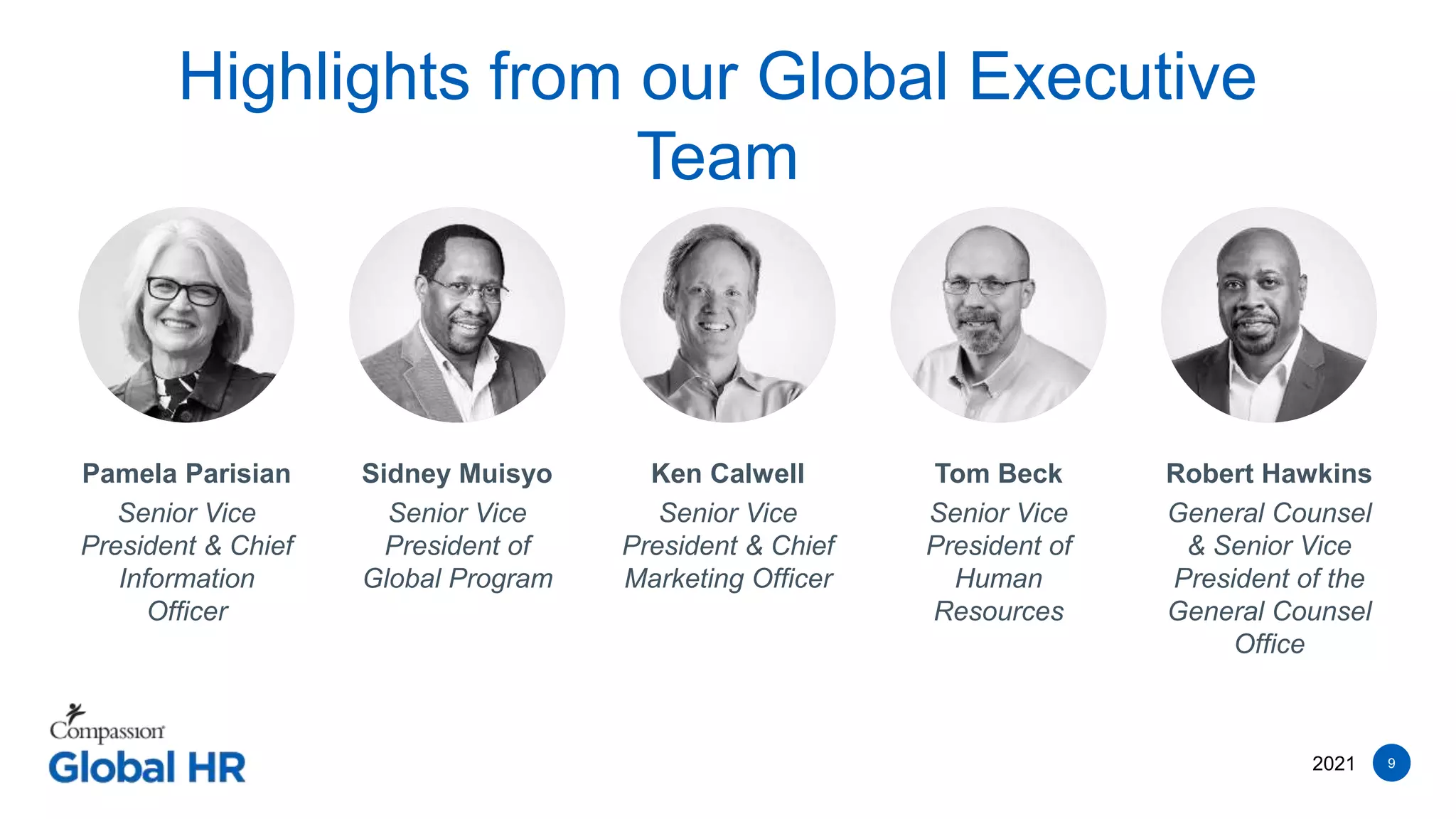 Highlights from our Global Executive Team

Pamela Parisian
Senior Vice President & Chief Information Officer

Sidney Muisyo
Senior Vice President of Global Program

Ken Calwell
Senior Vice President & Chief Marketing Officer

Tom Beck
Senior Vice President of Human Resources

Robert Hawkins
General Counsel & Senior Vice President of the General Counsel Office

Compassion
Global HR

2021 9